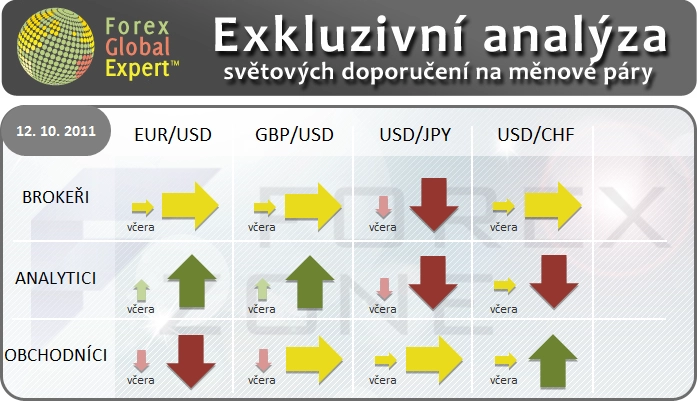 Forex Global Expert™

Exkluzivní analýza
světových doporučení na měnové páry

| 12. 10. 2011 | EUR/USD | GBP/USD | USD/JPY | USD/CHF |
|---|---|---|---|---|
| BROKEŘI | včera | včera | včera | včera |
| ANALYTICI | včera | včera | včera | včera |
| OBCHODNÍCI | včera | včera | včera | včera |

FOREX ZONE